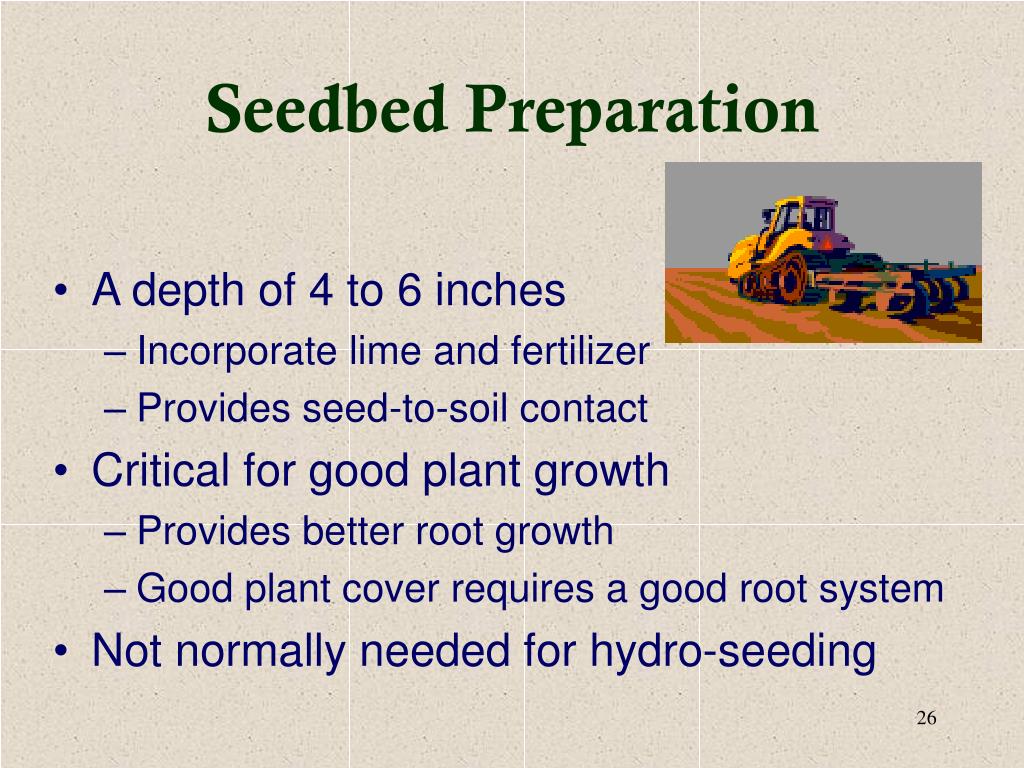 Seedbed Preparation

• A depth of 4 to 6 inches
  – Incorporate lime and fertilizer
  – Provides seed-to-soil contact
• Critical for good plant growth
  – Provides better root growth
  – Good plant cover requires a good root system
• Not normally needed for hydro-seeding

26